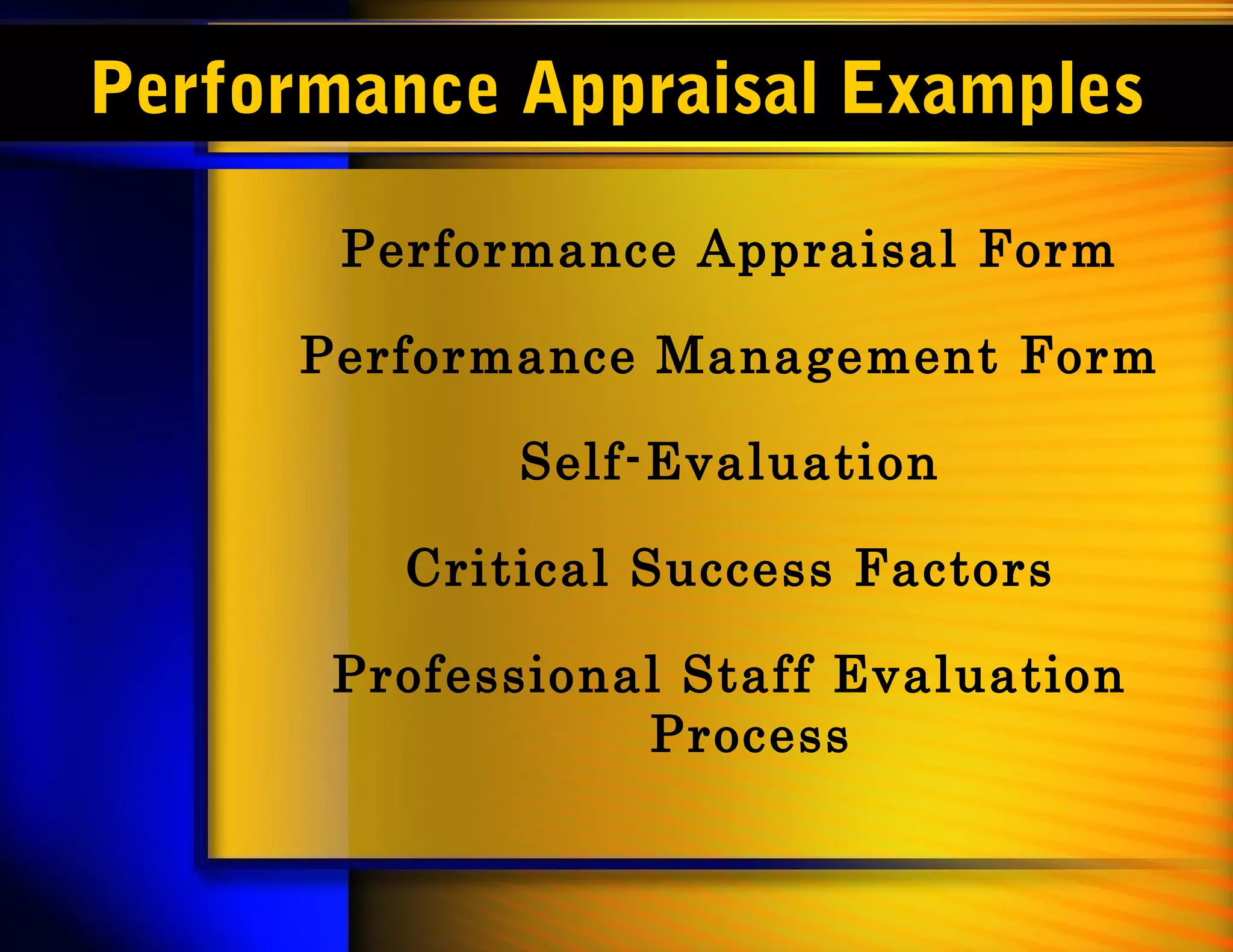 Performance Appraisal Examples

Performance Appraisal Form

Performance Management Form

Self-Evaluation

Critical Success Factors

Professional Staff Evaluation Process